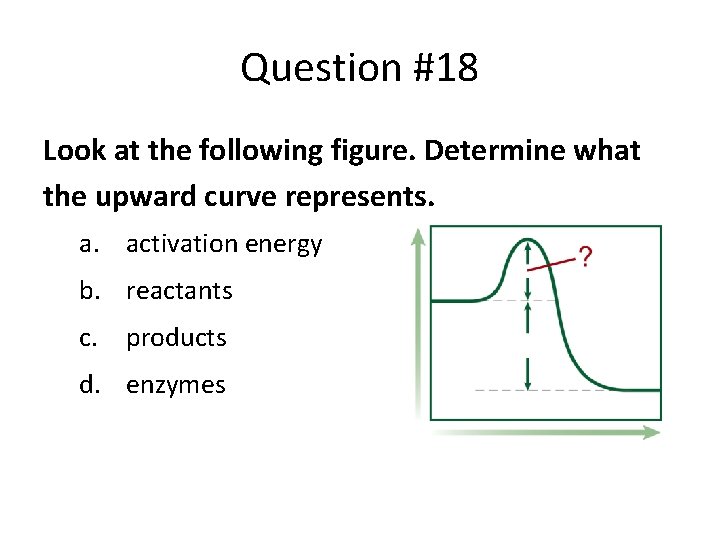 Question #18

Look at the following figure. Determine what the upward curve represents.

a. activation energy
b. reactants
c. products
d. enzymes

?